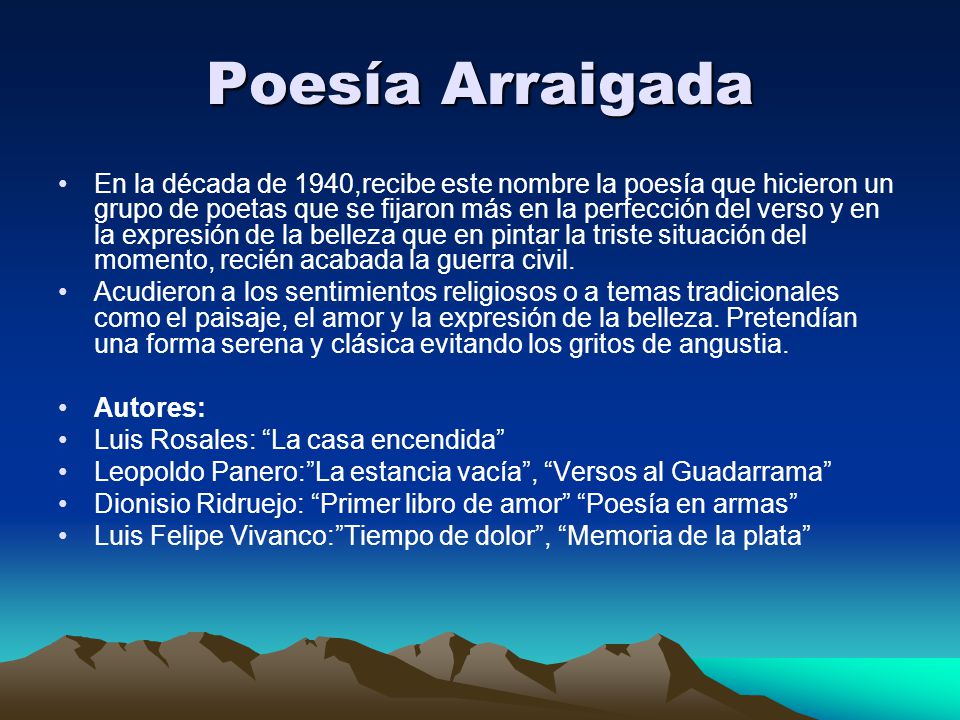 Poesía Arraigada

• En la década de 1940,recibe este nombre la poesía que hicieron un grupo de poetas que se fijaron más en la perfección del verso y en la expresión de la belleza que en pintar la triste situación del momento, recién acabada la guerra civil.
• Acudieron a los sentimientos religiosos o a temas tradicionales como el paisaje, el amor y la expresión de la belleza. Pretendían una forma serena y clásica evitando los gritos de angustia.

• Autores:
• Luis Rosales: “La casa encendida”
• Leopoldo Panero:”La estancia vacía”, “Versos al Guadarrama”
• Dionisio Ridruejo: “Primer libro de amor” “Poesía en armas”
• Luis Felipe Vivanco:”Tiempo de dolor”, “Memoria de la plata”